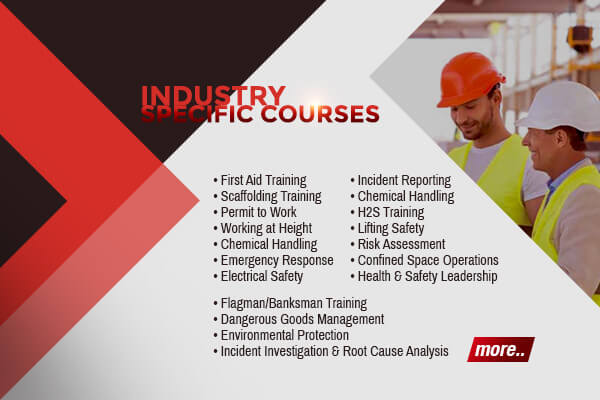 INDUSTRY
SPECIFIC COURSES

• First Aid Training
• Scaffolding Training
• Permit to Work
• Working at Height
• Chemical Handling
• Emergency Response
• Electrical Safety

• Incident Reporting
• Chemical Handling
• H2S Training
• Lifting Safety
• Risk Assessment
• Confined Space Operations
• Health & Safety Leadership

• Flagman/Banksman Training
• Dangerous Goods Management
• Environmental Protection
• Incident Investigation & Root Cause Analysis

more..